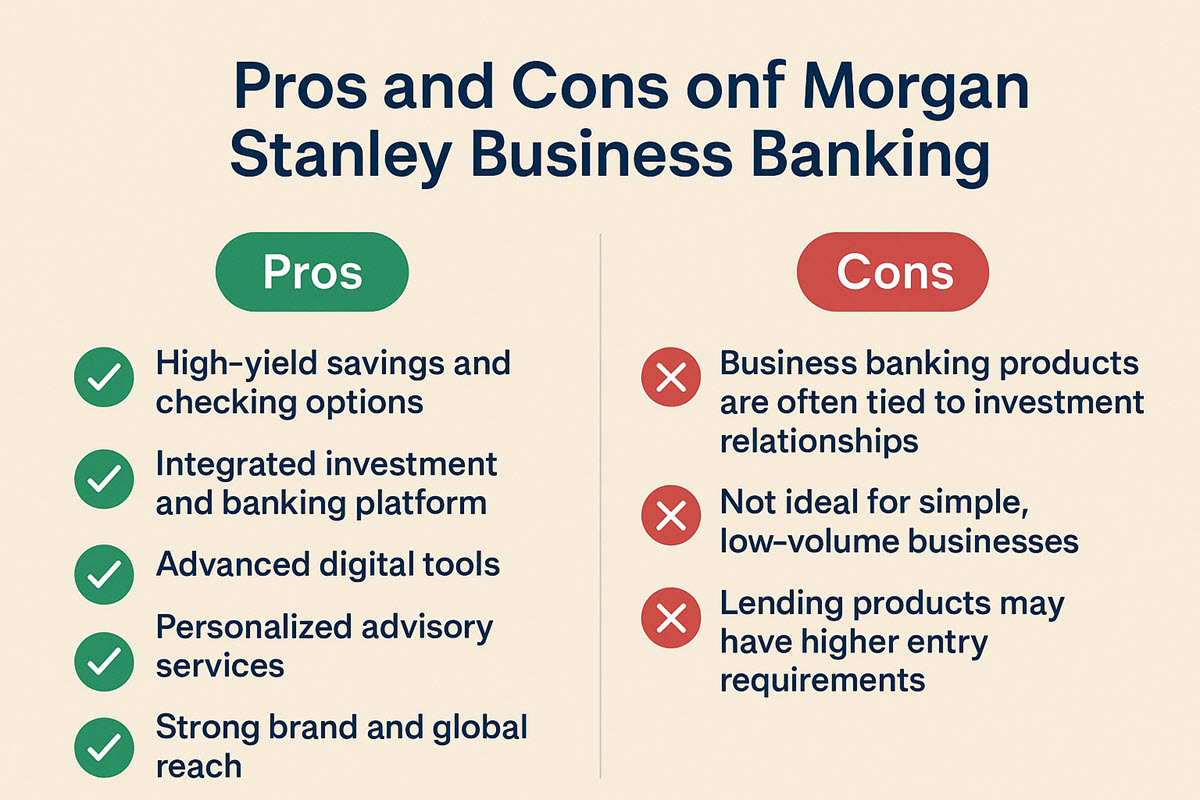 Pros and Cons onf Morgan Stanley Business Banking

Pros

High-yield savings and checking options

Integrated investment and banking platform

Advanced digital tools

Personalized advisory services

Strong brand and global reach

Cons

Business banking products are often tied to investment relationships

Not ideal for simple, low-volume businesses

Lending products may have higher entry requirements